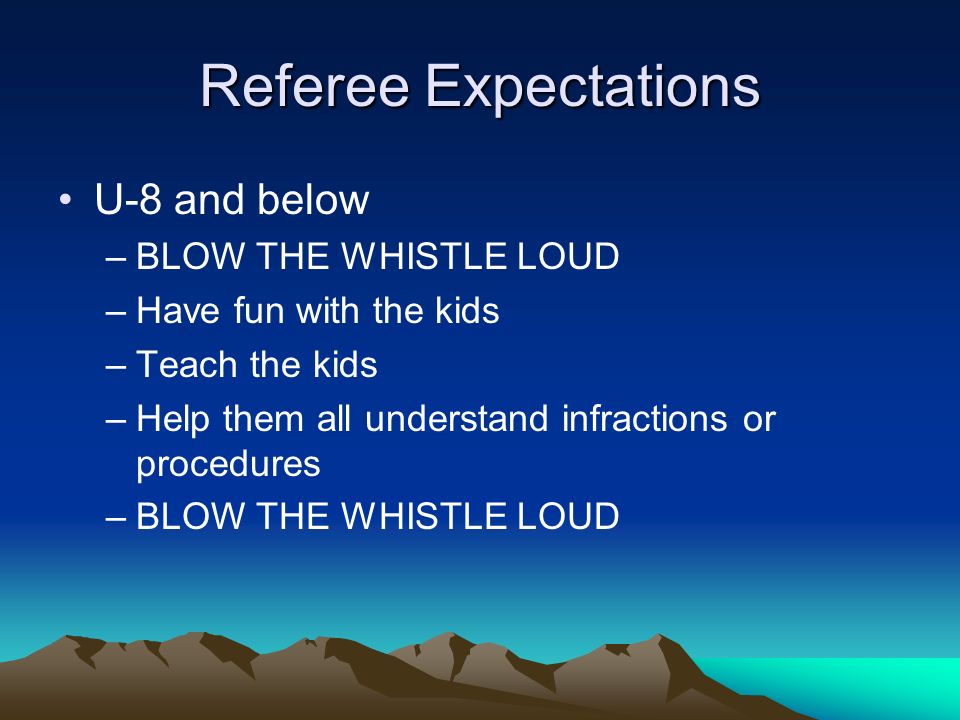 Referee Expectations

• U-8 and below
– BLOW THE WHISTLE LOUD
– Have fun with the kids
– Teach the kids
– Help them all understand infractions or procedures
– BLOW THE WHISTLE LOUD